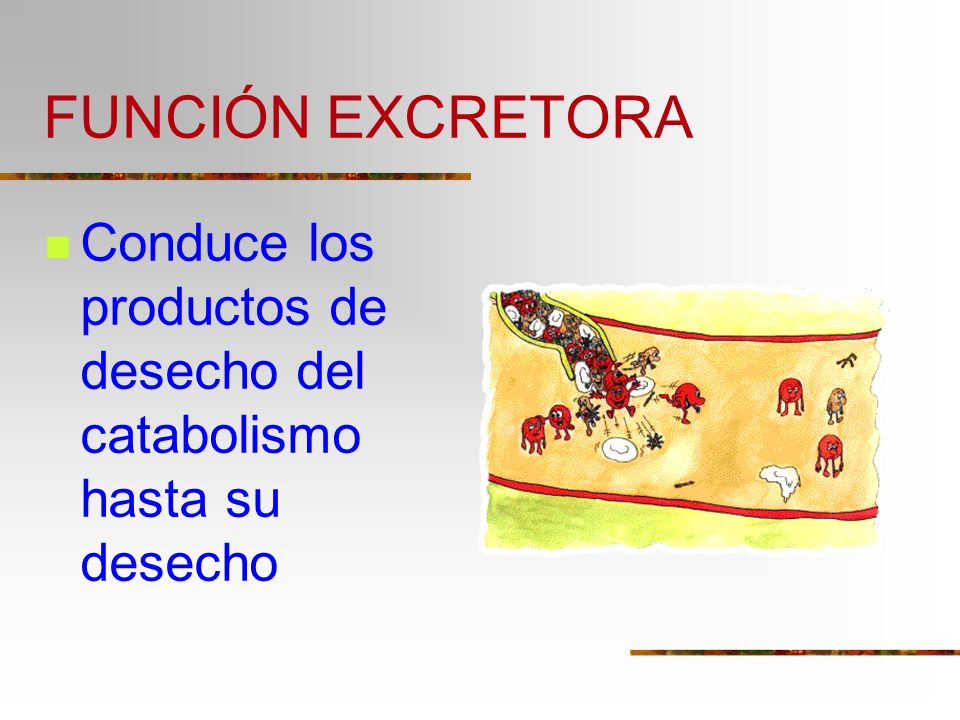 FUNCIÓN EXCRETORA

Conduce los productos de desecho del catabolismo hasta su desecho